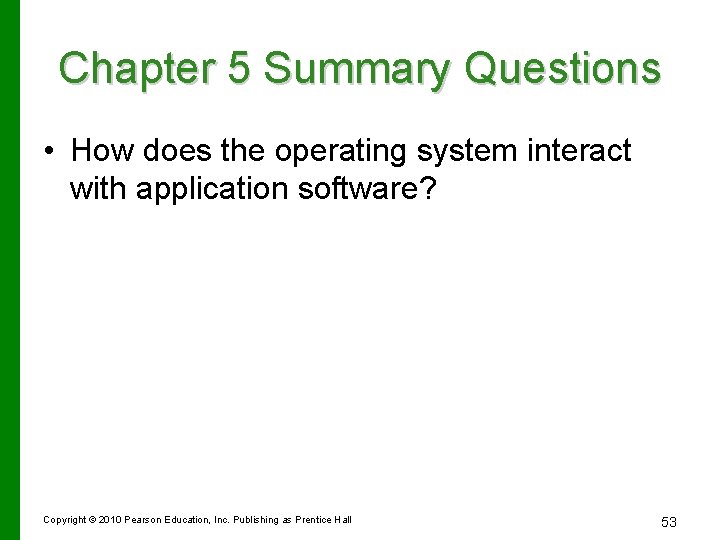 Chapter 5 Summary Questions

• How does the operating system interact with application software?

Copyright © 2010 Pearson Education, Inc. Publishing as Prentice Hall

53